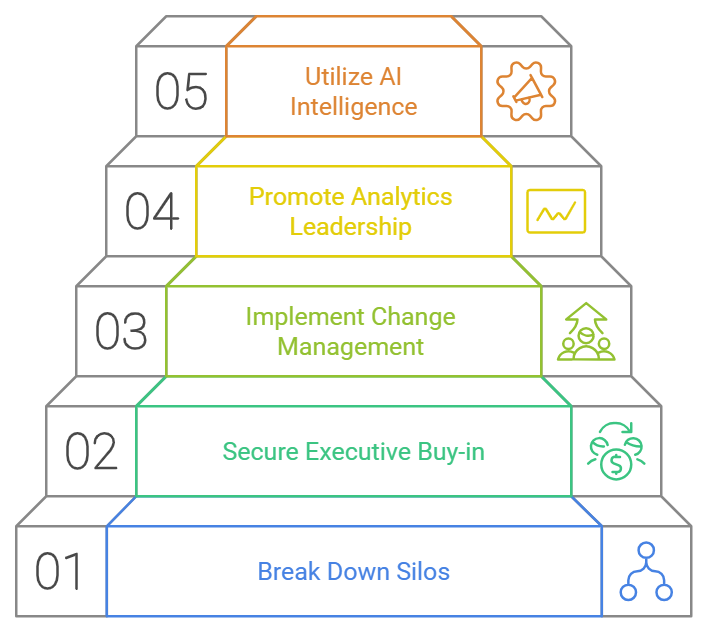 05
Utilize AI Intelligence

04
Promote Analytics Leadership

03
Implement Change Management

02
Secure Executive Buy-in

01
Break Down Silos